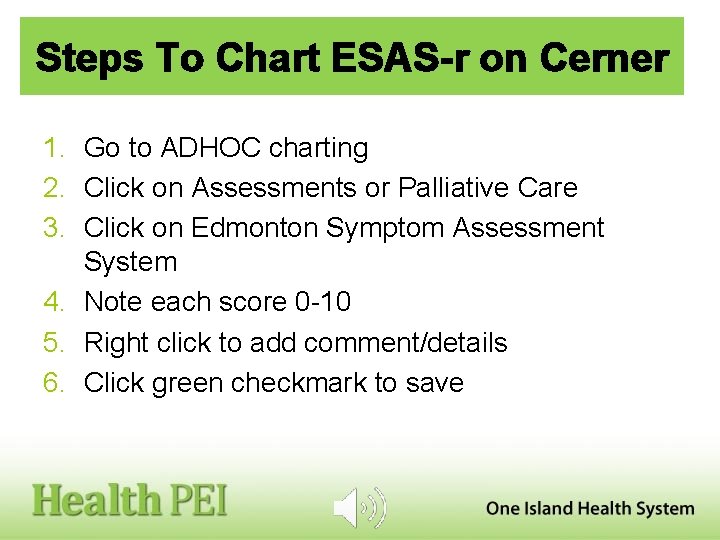 Steps To Chart ESAS-r on Cerner

1. Go to ADHOC charting
2. Click on Assessments or Palliative Care
3. Click on Edmonton Symptom Assessment System
4. Note each score 0-10
5. Right click to add comment/details
6. Click green checkmark to save

Health PEI

One Island Health System